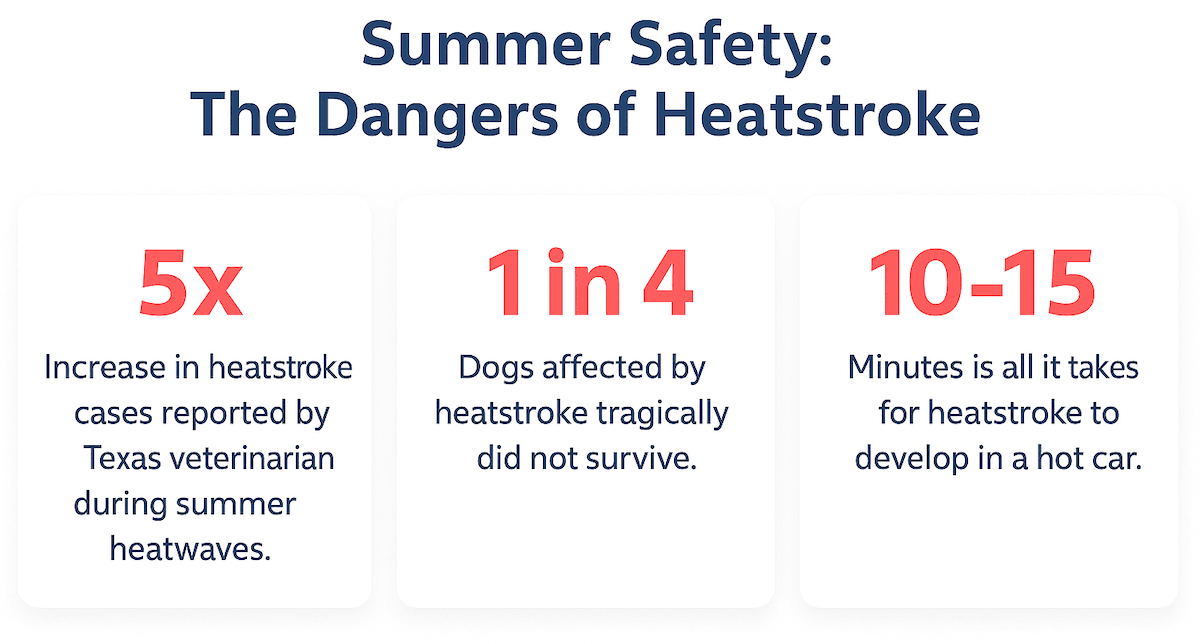 Summer Safety:
The Dangers of Heatstroke

5x

Increase in heatstroke cases reported by Texas veterinarian during summer heatwaves.

1 in 4

Dogs affected by heatstroke tragically did not survive.

10-15

Minutes is all it takes for heatstroke to develop in a hot car.